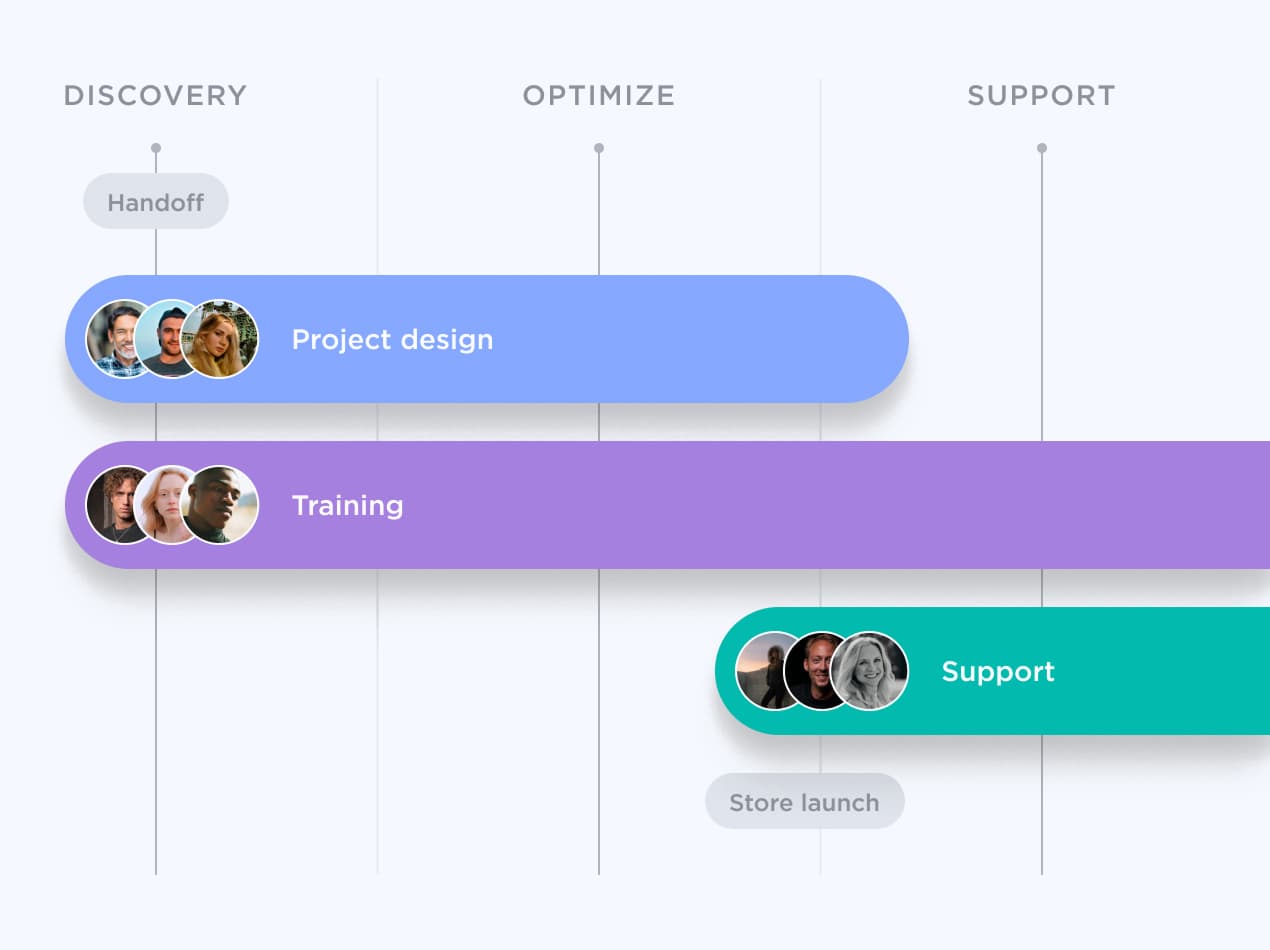 DISCOVERY
OPTIMIZE
SUPPORT

Handoff

Project design

Training

Support

Store launch